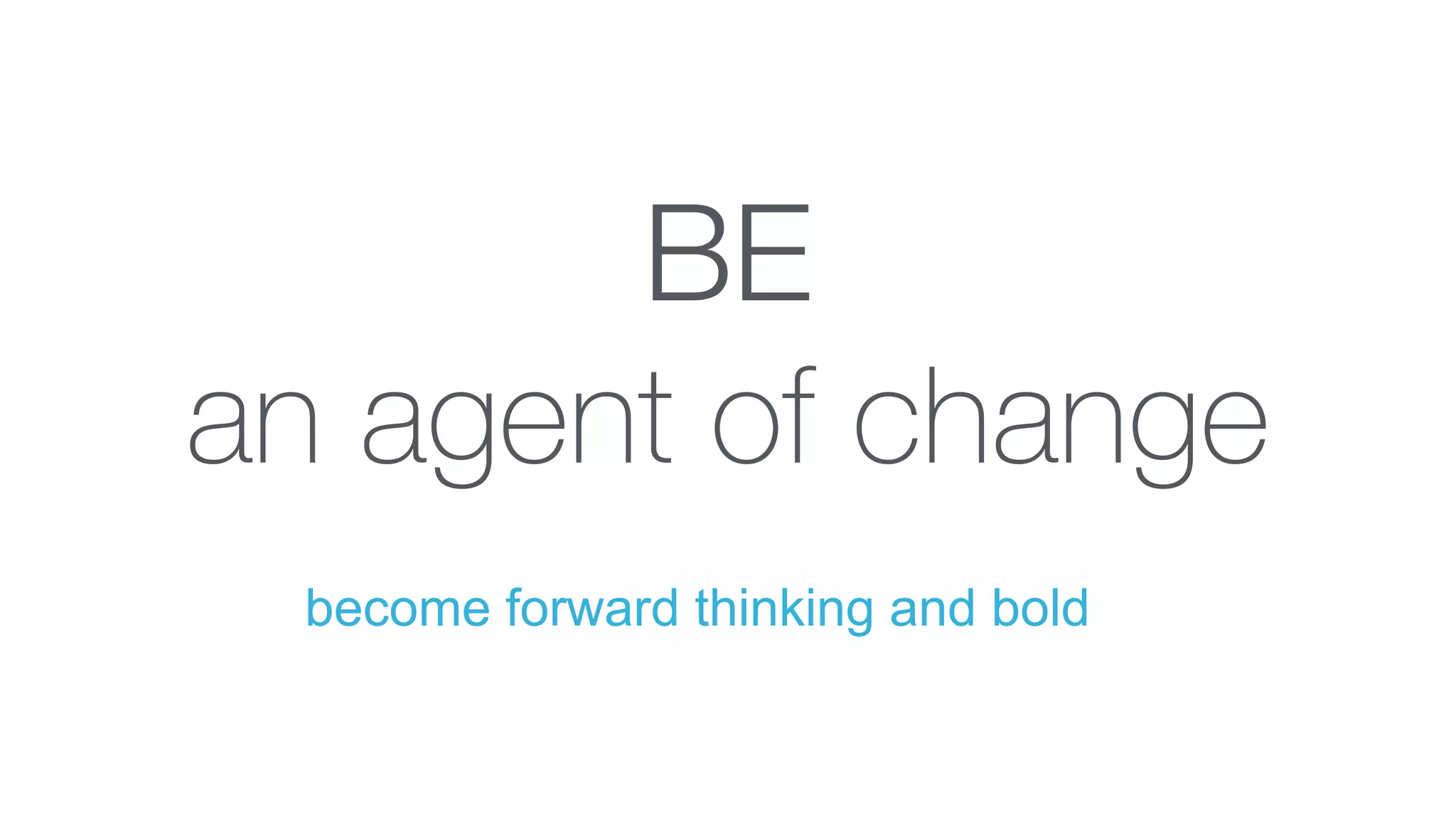 BE
an agent of change

become forward thinking and bold